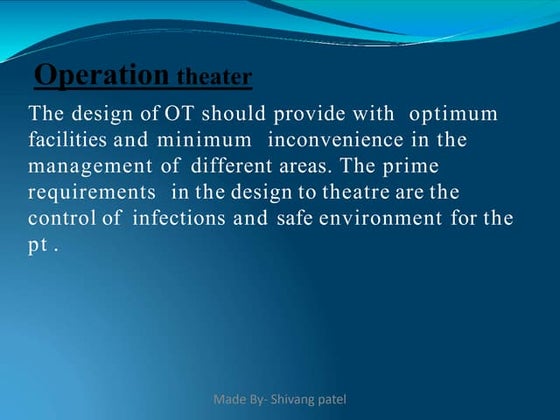 Operation theater

The design of OT should provide with optimum facilities and minimum inconvenience in the management of different areas. The prime requirements in the design to theatre are the control of infections and safe environment for the pt .

Made By- Shivang patel